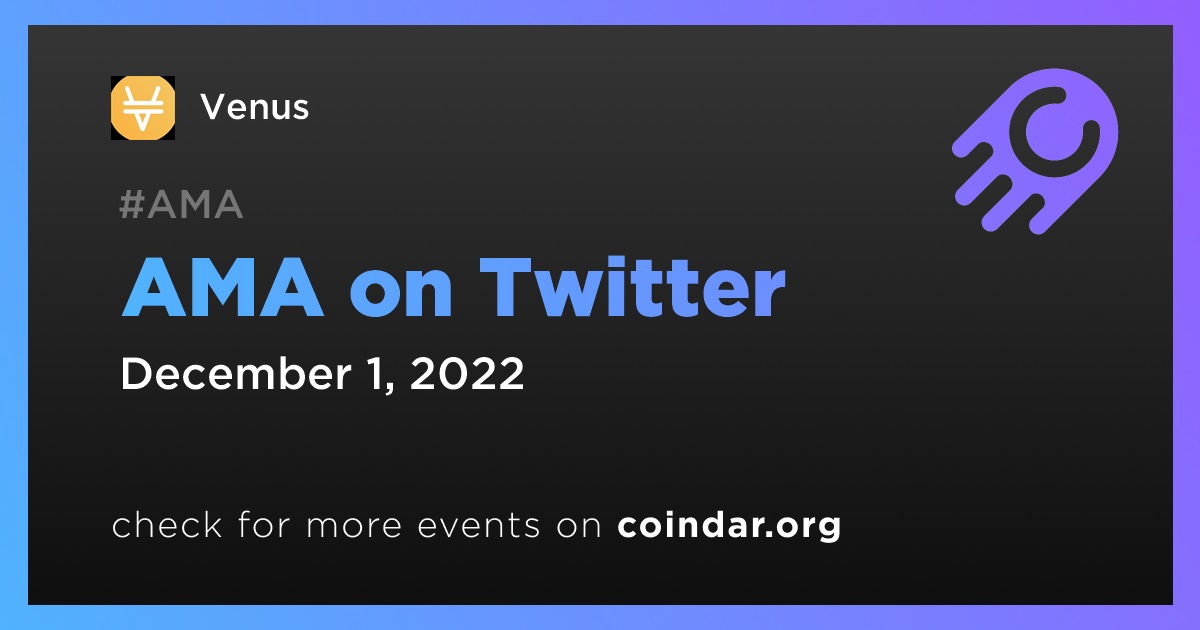 Venus

#AMA

AMA on Twitter

December 1, 2022

check for more events on coindar.org